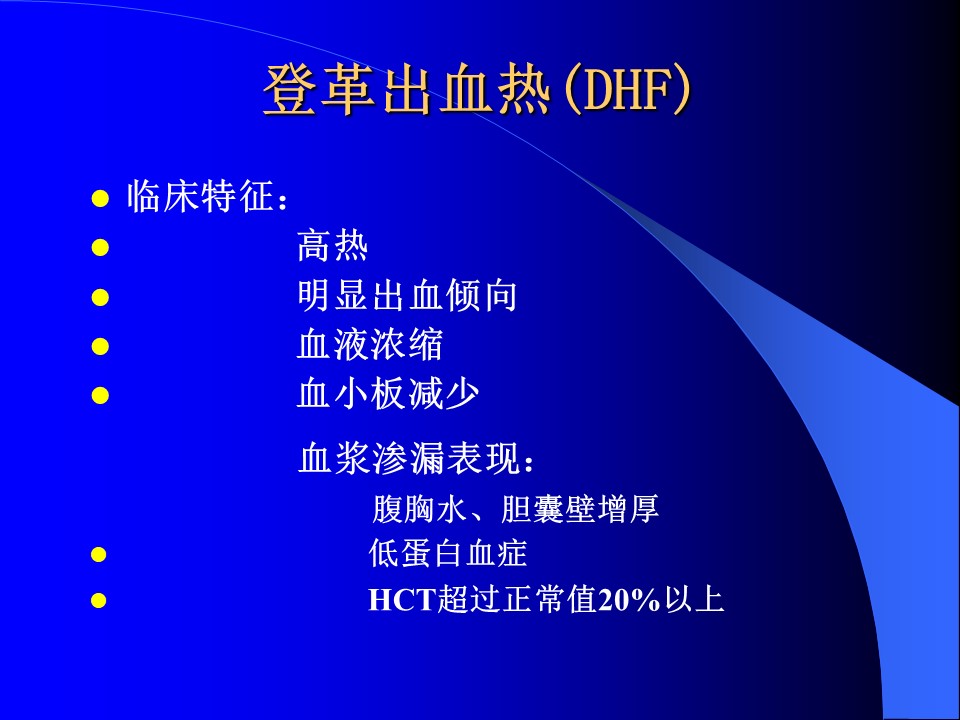 登革出血热(DHF)

- 临床特征：
- 高热
- 明显出血倾向
- 血液浓缩
- 血小板减少

血浆渗漏表现：

腹胸水、胆囊壁增厚

- 低蛋白血症
- HCT超过正常值20%以上